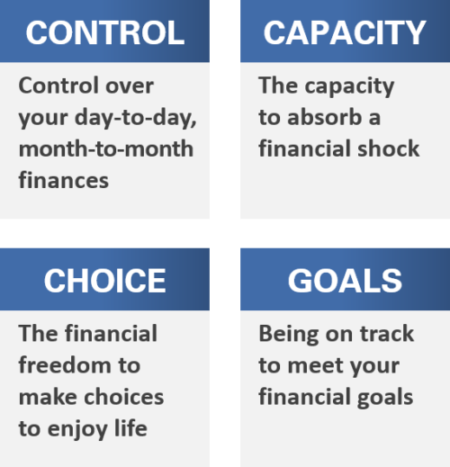 CONTROL

Control over your day-to-day, month-to-month finances

CAPACITY

The capacity to absorb a financial shock

CHOICE

The financial freedom to make choices to enjoy life

GOALS

Being on track to meet your financial goals